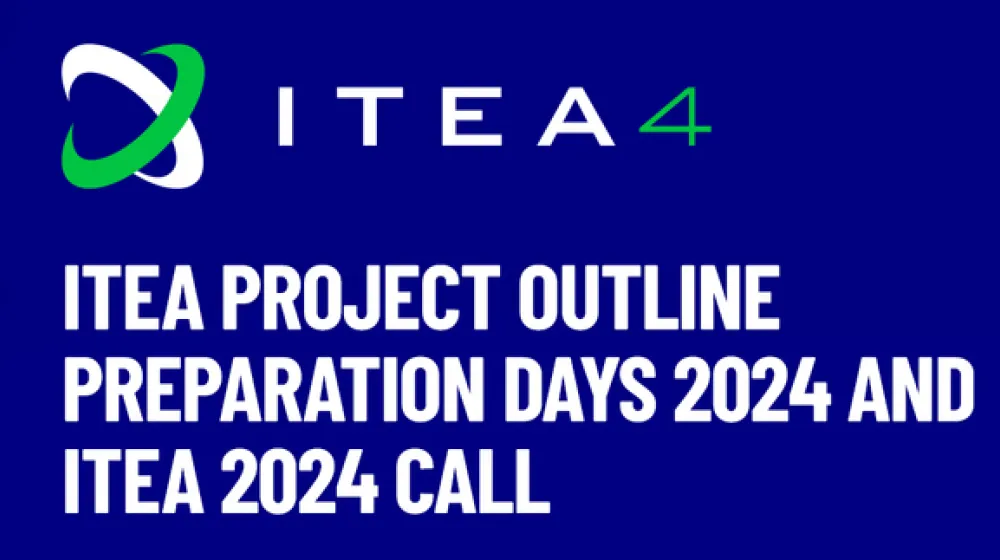 ITEA4

ITEA PROJECT OUTLINE PREPARATION DAYS 2024 AND ITEA 2024 CALL